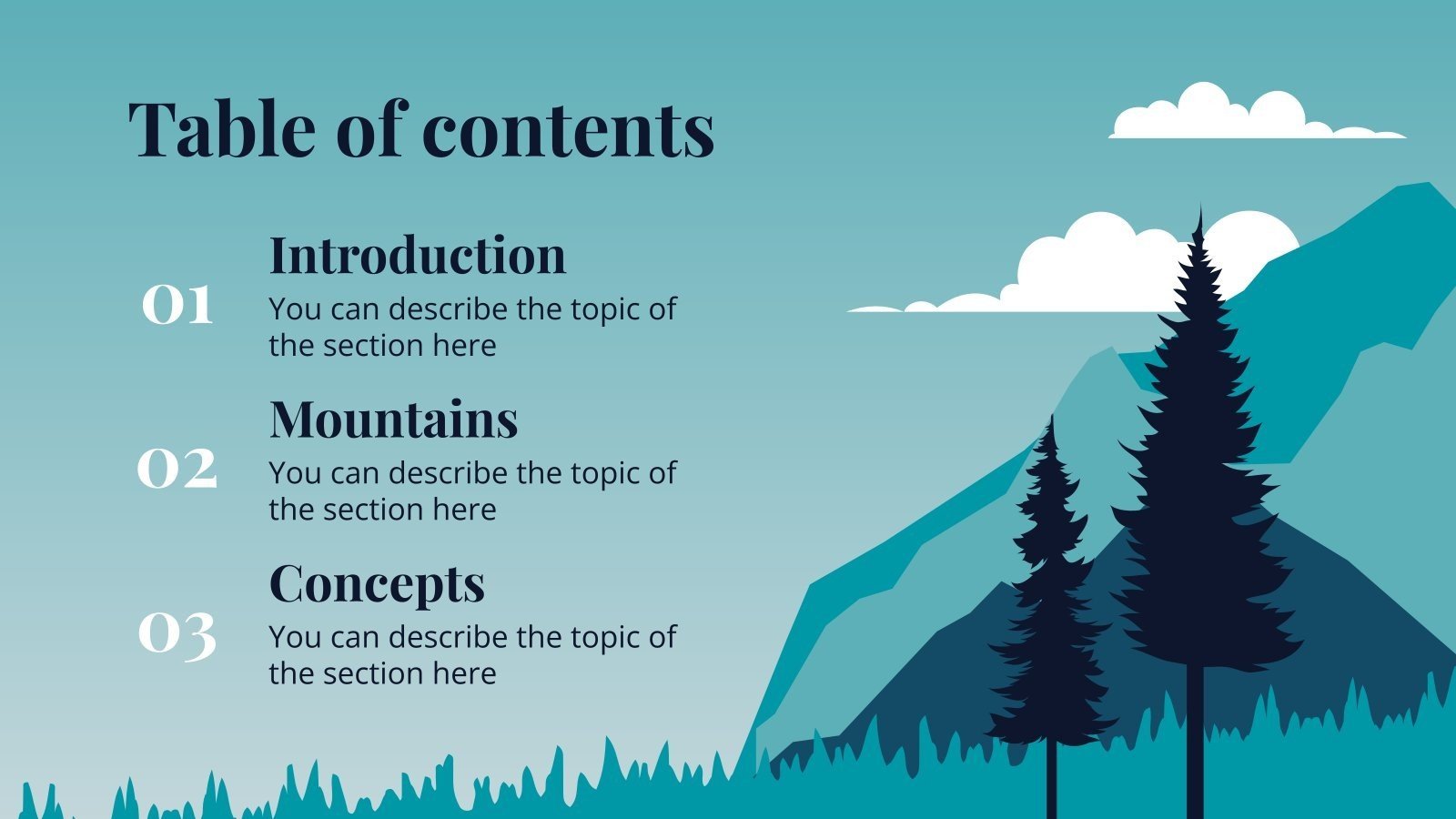 Table of contents

01

Introduction

You can describe the topic of the section here

02

Mountains

You can describe the topic of the section here

03

Concepts

You can describe the topic of the section here